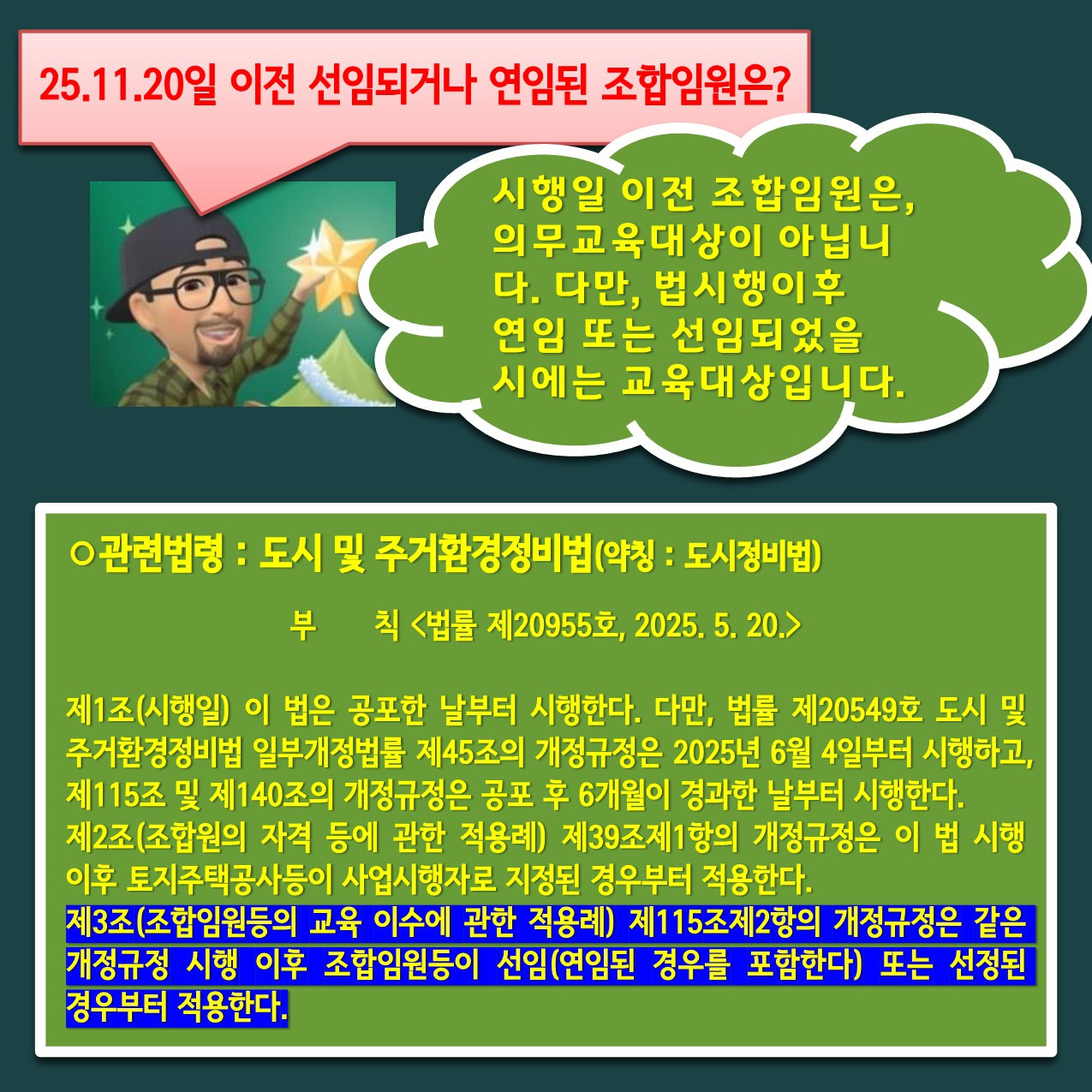 25.11.20일 이전 선임되거나 연임된 조합임원은?

시행일 이전 조합임원은, 의무교육대상이 아닙니다. 다만, 법시행이후 연임 또는 선임되었을 시에는 교육대상입니다.

○관련법령 : 도시 및 주거환경정비법(약칭 : 도시정비법)

부 칙 <법률 제20955호, 2025. 5. 20.>

제1조(시행일) 이 법은 공포한 날부터 시행한다. 다만, 법률 제20549호 도시 및 주거환경정비법 일부개정법률 제45조의 개정규정은 2025년 6월 4일부터 시행하고, 제115조 및 제140조의 개정규정은 공포 후 6개월이 경과한 날부터 시행한다.
제2조(조합원의 자격 등에 관한 적용례) 제39조제1항의 개정규정은 이 법 시행 이후 토지주택공사등이 사업시행자로 지정된 경우부터 적용한다.
제3조(조합임원등의 교육 이수에 관한 적용례) 제115조제2항의 개정규정은 같은 개정규정 시행 이후 조합임원등이 선임(연임된 경우를 포함한다) 또는 선정된 경우부터 적용한다.